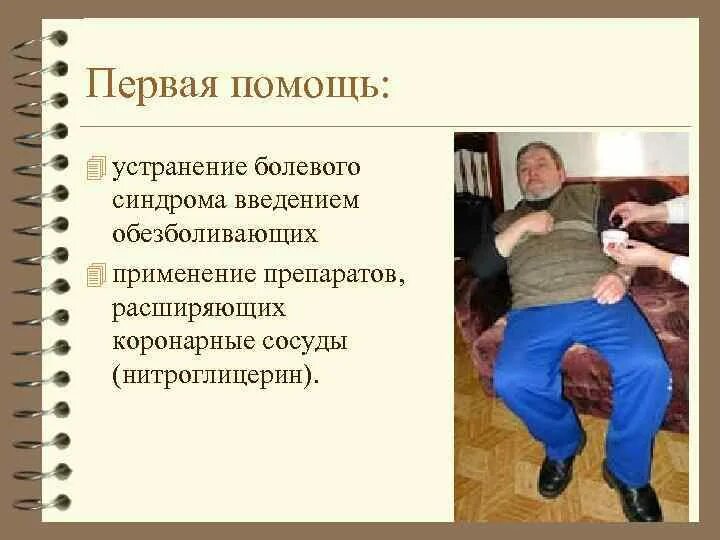 Первая помощь:

устранение болевого синдрома введением обезболивающих

применение препаратов, расширяющих коронарные сосуды (нитроглицерин).